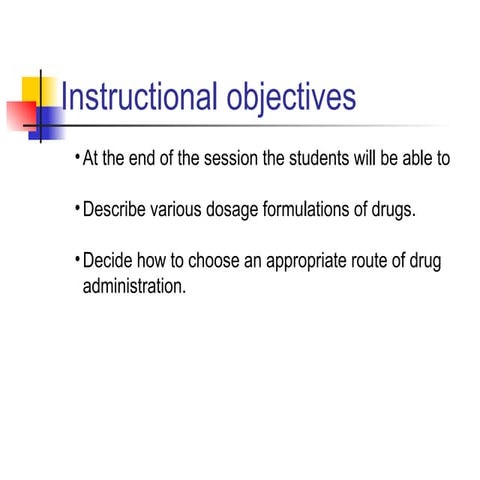 Instructional objectives

• At the end of the session the students will be able to

• Describe various dosage formulations of drugs.

• Decide how to choose an appropriate route of drug administration.